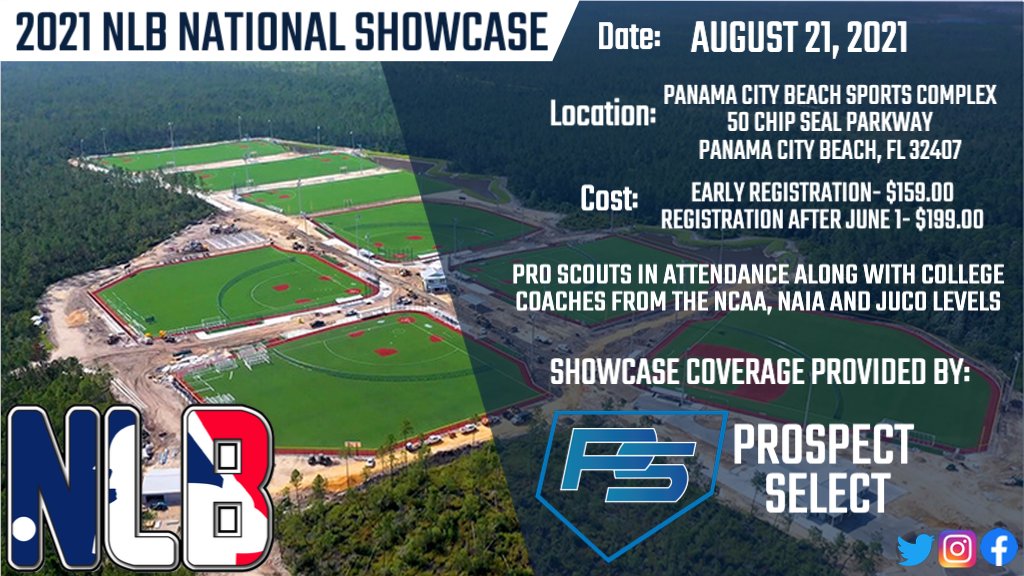 2021 NLB NATIONAL SHOWCASE

Date: AUGUST 21, 2021

Location: PANAMA CITY BEACH SPORTS COMPLEX
50 CHIP SEAL PARKWAY
PANAMA CITY BEACH, FL 32407

Cost: EARLY REGISTRATION- $159.00
REGISTRATION AFTER JUNE 1- $199.00

PRO SCOUTS IN ATTENDANCE ALONG WITH COLLEGE COACHES FROM THE NCAA, NAIA AND JUCO LEVELS

SHOWCASE COVERAGE PROVIDED BY:

PS

PROSPECT SELECT

NLB